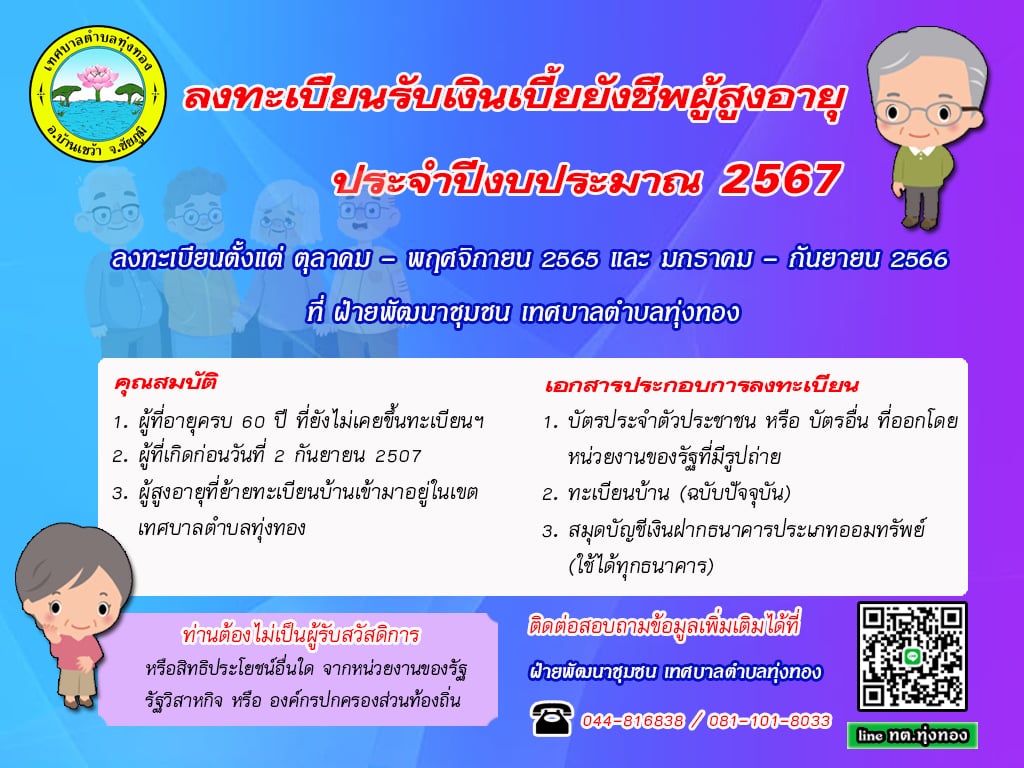 เทศบาลตำบลทุ่งทอง
อ.บ้านเขว้า จ.ชัยภูมิ

ลงทะเบียนรับเงินเบี้ยยังชีพผู้สูงอายุ

ประจำปีงบประมาณ 2567

ลงทะเบียนตั้งแต่ ตุลาคม – พฤศจิกายน 2565 และ มกราคม – กันยายน 2566

ที่ ฝ่ายพัฒนาชุมชน เทศบาลตำบลทุ่งทอง

คุณสมบัติ
1. ผู้ที่อายุครบ 60 ปี ที่ยังไม่เคยขึ้นทะเบียนฯ
2. ผู้ที่เกิดก่อนวันที่ 2 กันยายน 2507
3. ผู้สูงอายุที่ย้ายทะเบียนบ้านเข้ามาอยู่ในเขตเทศบาลตำบลทุ่งทอง

เอกสารประกอบการลงทะเบียน
1. บัตรประจำตัวประชาชน หรือ บัตรอื่น ที่ออกโดยหน่วยงานของรัฐที่มีรูปถ่าย
2. ทะเบียนบ้าน (ฉบับปัจจุบัน)
3. สมุดบัญชีเงินฝากธนาคารประเภทออมทรัพย์ (ใช้ได้ทุกธนาคาร)

ท่านต้องไม่เป็นผู้รับสวัสดิการ
หรือสิทธิประโยชน์อื่นใด จากหน่วยงานของรัฐ รัฐวิสาหกิจ หรือ องค์กรปกครองส่วนท้องถิ่น

ติดต่อสอบถามข้อมูลเพิ่มเติมได้ที่

ฝ่ายพัฒนาชุมชน เทศบาลตำบลทุ่งทอง

044-816838 / 081-101-8033

line ทต.ทุ่งทอง